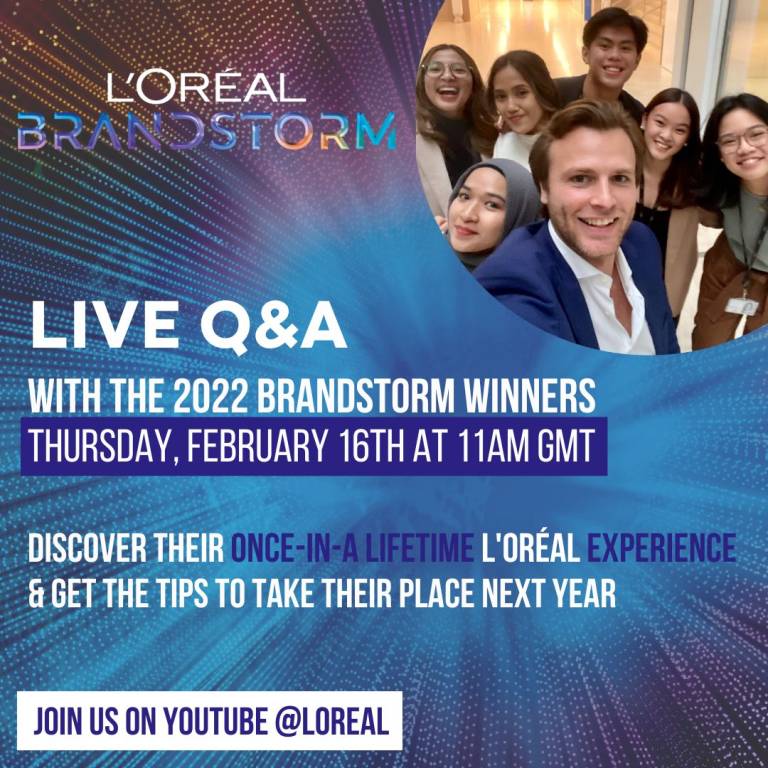 L'ORÉAL
BRANDSTORM

LIVE Q&A

WITH THE 2022 BRANDSTORM WINNERS
THURSDAY, FEBRUARY 16TH AT 11AM GMT

DISCOVER THEIR ONCE-IN-A LIFETIME L'ORÉAL EXPERIENCE & GET THE TIPS TO TAKE THEIR PLACE NEXT YEAR

JOIN US ON YOUTUBE @LOREAL